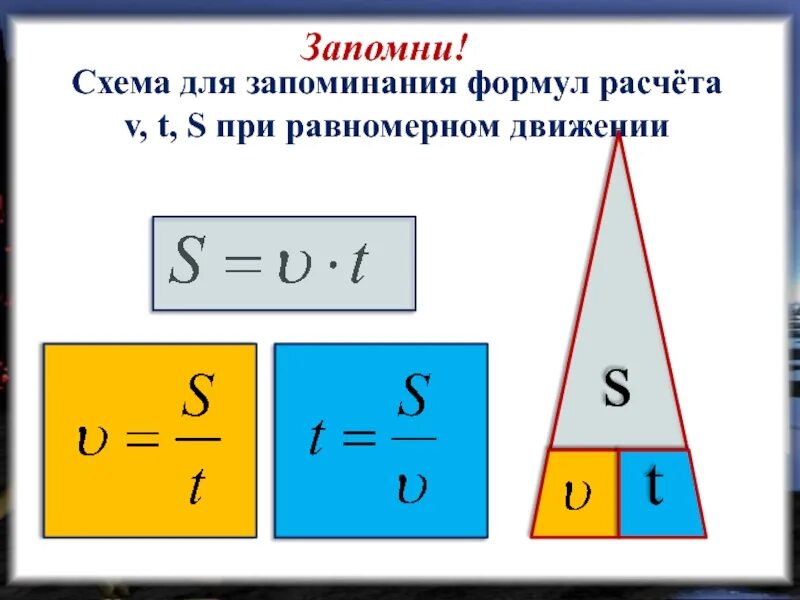 Запомни!
Схема для запоминания формул расчёта v, t, S при равномерном движении

$S = \upsilon \cdot t$

$\upsilon = \frac{S}{t}$

$t = \frac{S}{\upsilon}$

S

$\upsilon$

t